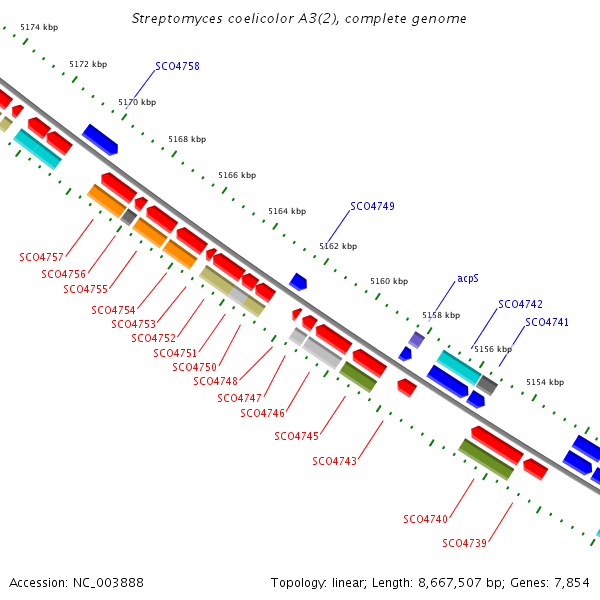 Streptomyces coelicolor A3(2), complete genome

5174 kbp
5172 kbp
SCO4758
5170 kbp
5168 kbp
5166 kbp
5164 kbp
SCO4749
5162 kbp
5160 kbp
acpS
5158 kbp
SCO4742
SCO4741
5156 kbp
5154 kbp

SCO4757
SCO4756
SCO4755
SCO4754
SCO4753
SCO4752
SCO4751
SCO4750
SCO4748
SCO4747
SCO4746
SCO4745
SCO4743
SCO4740
SCO4739

Accession: NC_003888

Topology: linear; Length: 8,667,507 bp; Genes: 7,854